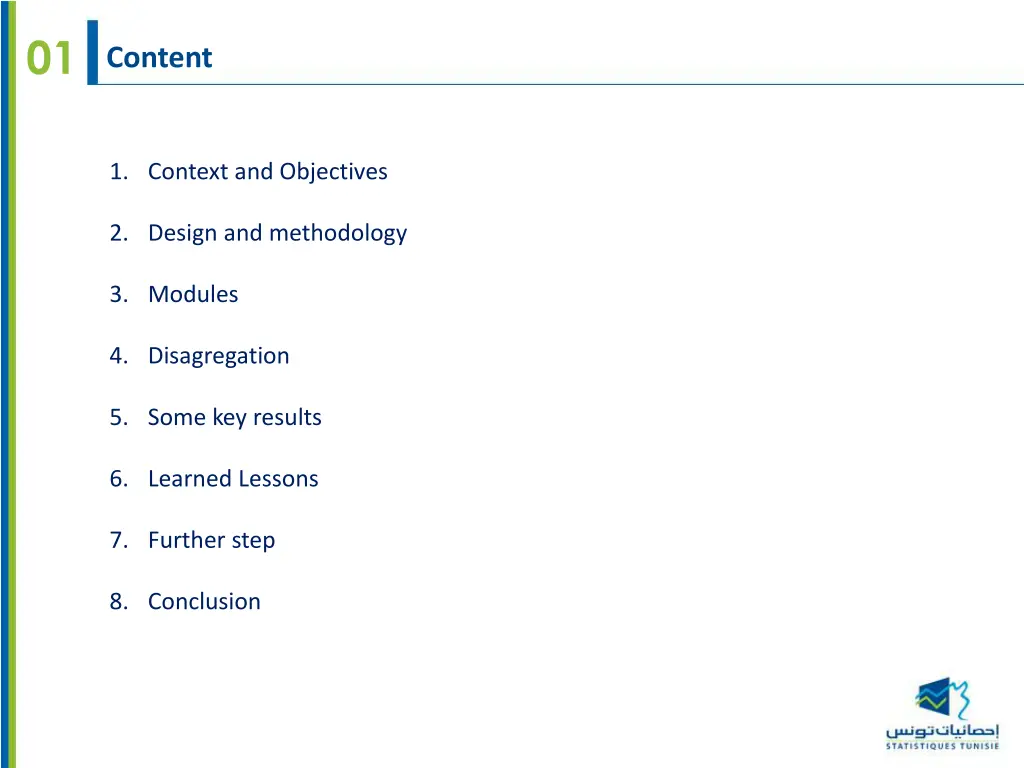 01 Content

1. Context and Objectives
2. Design and methodology
3. Modules
4. Disagregation
5. Some key results
6. Learned Lessons
7. Further step
8. Conclusion

إحصائيات تونس
STATISTIQUES TUNISIE